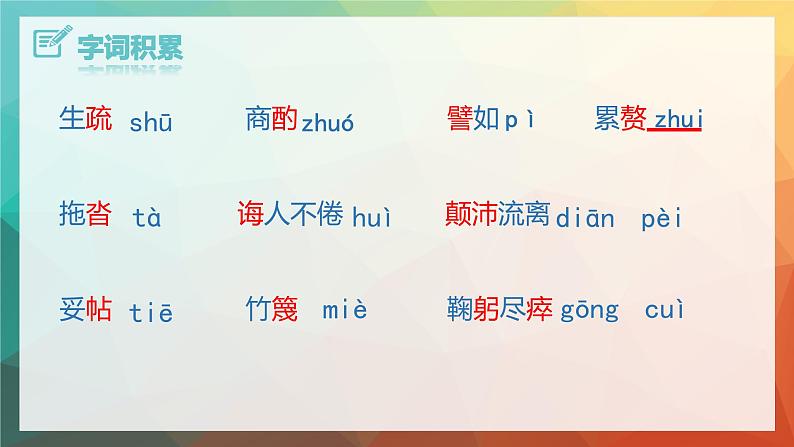 字词积累

生疏 shū　　商酌 zhuó　　譬如 pì　　累赘 zhui

拖沓 tà　　诲人不倦 huì　　颠沛流离 diān pèi

妥帖 tiē　　竹篾 miè　　鞠躬尽瘁 gōng cuì